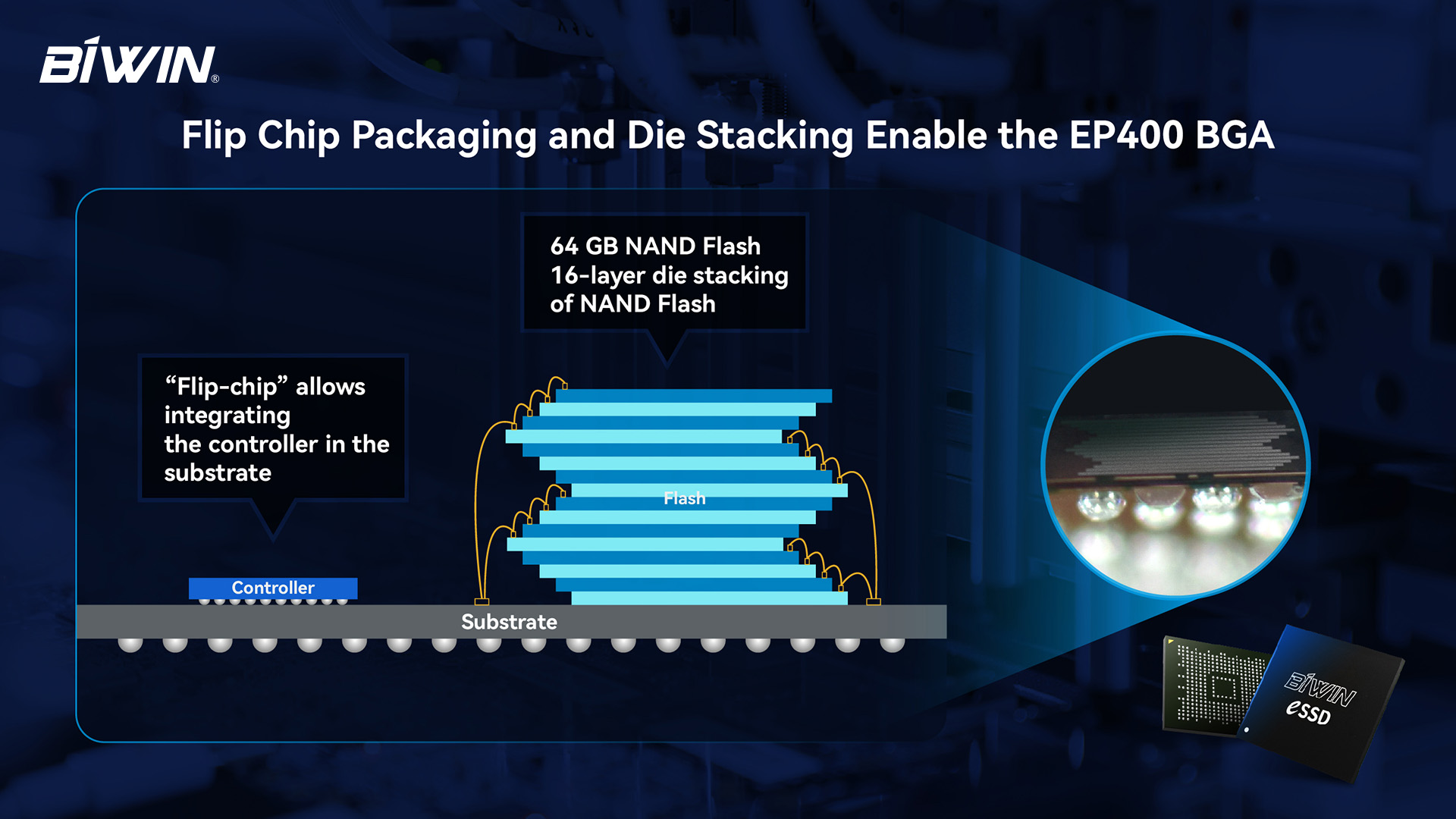 BIWIN®

Flip Chip Packaging and Die Stacking Enable the EP400 BGA

64 GB NAND Flash
16-layer die stacking of NAND Flash

“Flip-chip” allows integrating the controller in the substrate

Flash

Controller

Substrate

BIWIN
eSSD